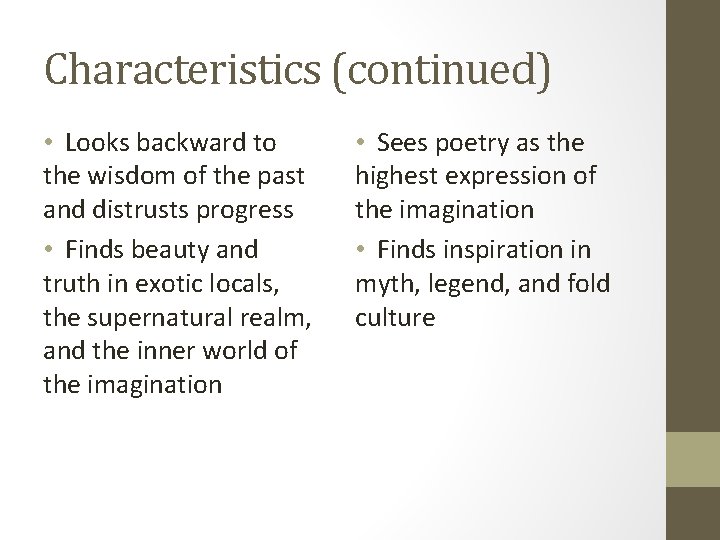 Characteristics (continued)

• Looks backward to the wisdom of the past and distrusts progress

• Finds beauty and truth in exotic locals, the supernatural realm, and the inner world of the imagination

• Sees poetry as the highest expression of the imagination

• Finds inspiration in myth, legend, and fold culture